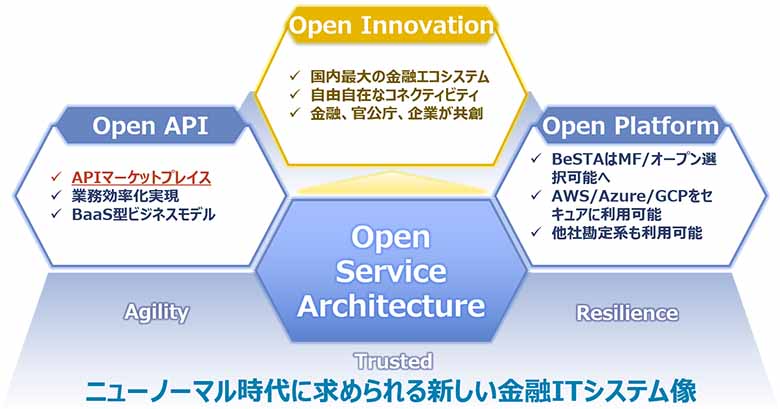 Open Innovation

✓ 国内最大の金融エコシステム
✓ 自由自在なコネクティビティ
✓ 金融、官公庁、企業が共創

Open API

✓ APIマーケットプレイス
✓ 業務効率化実現
✓ BaaS型ビジネスモデル

Open Platform

✓ BeSTAはMF/オープン選択可能へ
✓ AWS/Azure/GCPをセキュアに利用可能
✓ 他社勘定系も利用可能

Open Service Architecture

Agility

Resilience

Trusted

ニューノーマル時代に求められる新しい金融ITシステム像